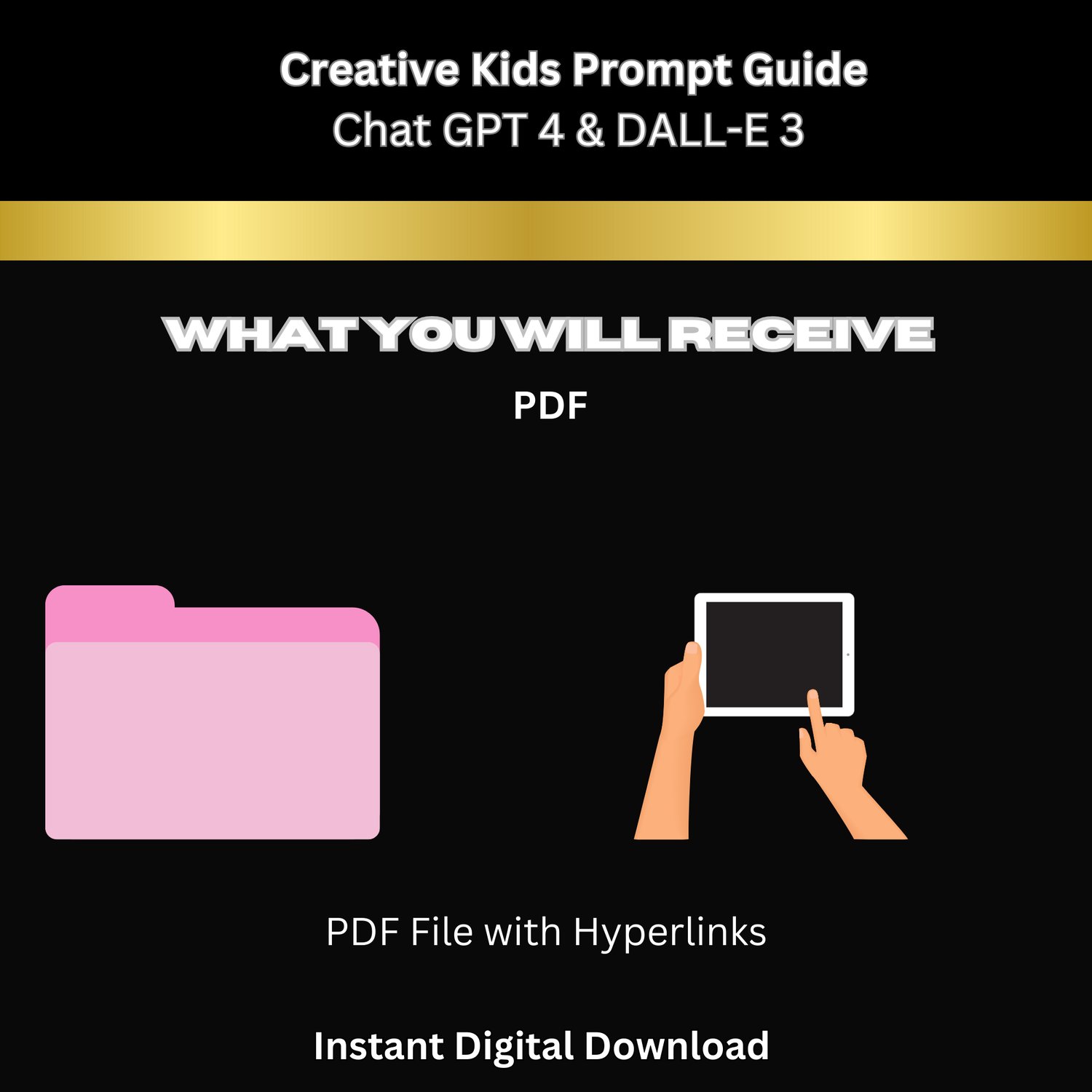 Creative Kids Prompt Guide
Chat GPT 4 & DALL-E 3

WHAT YOU WILL RECEIVE

PDF

PDF File with Hyperlinks

Instant Digital Download